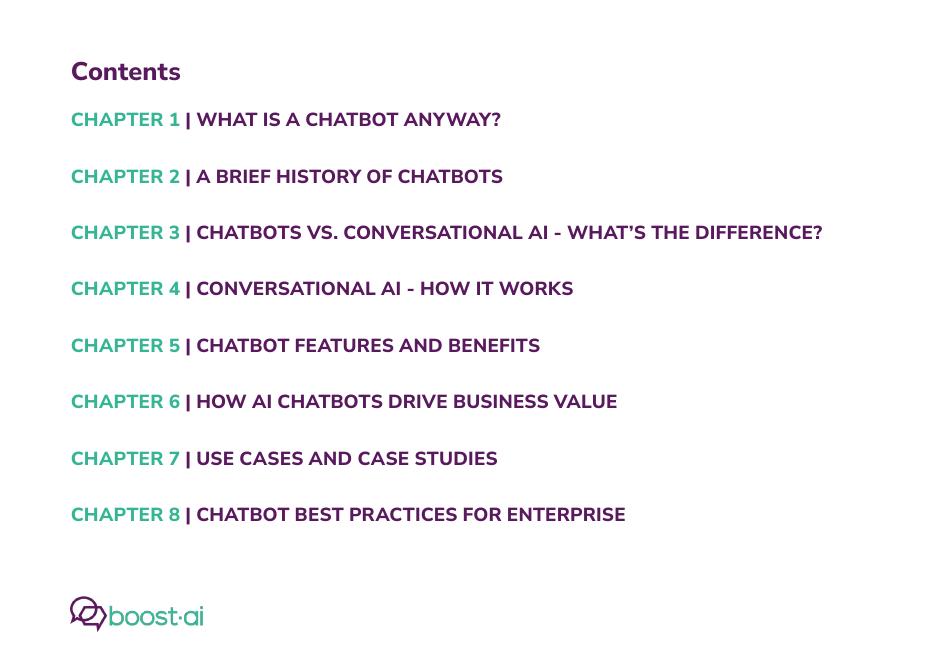 Contents

CHAPTER 1 | WHAT IS A CHATBOT ANYWAY?

CHAPTER 2 | A BRIEF HISTORY OF CHATBOTS

CHAPTER 3 | CHATBOTS VS. CONVERSATIONAL AI - WHAT'S THE DIFFERENCE?

CHAPTER 4 | CONVERSATIONAL AI - HOW IT WORKS

CHAPTER 5 | CHATBOT FEATURES AND BENEFITS

CHAPTER 6 | HOW AI CHATBOTS DRIVE BUSINESS VALUE

CHAPTER 7 | USE CASES AND CASE STUDIES

CHAPTER 8 | CHATBOT BEST PRACTICES FOR ENTERPRISE

boost·ai